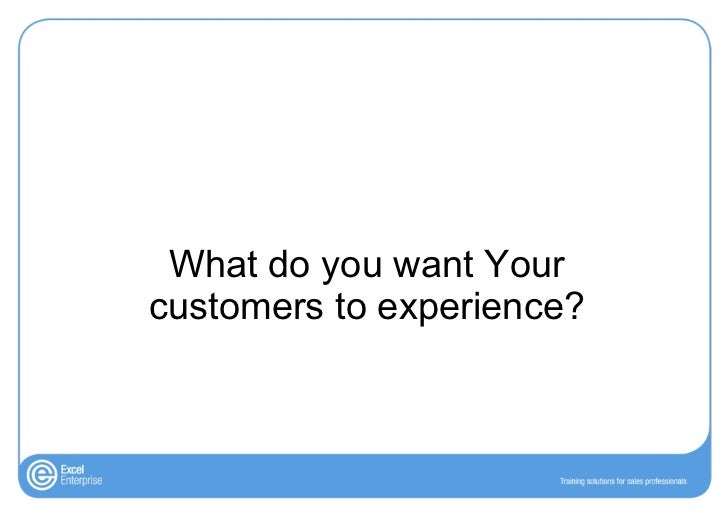 What do you want Your customers to experience?

Excel Enterprise

Training solutions for sales professionals